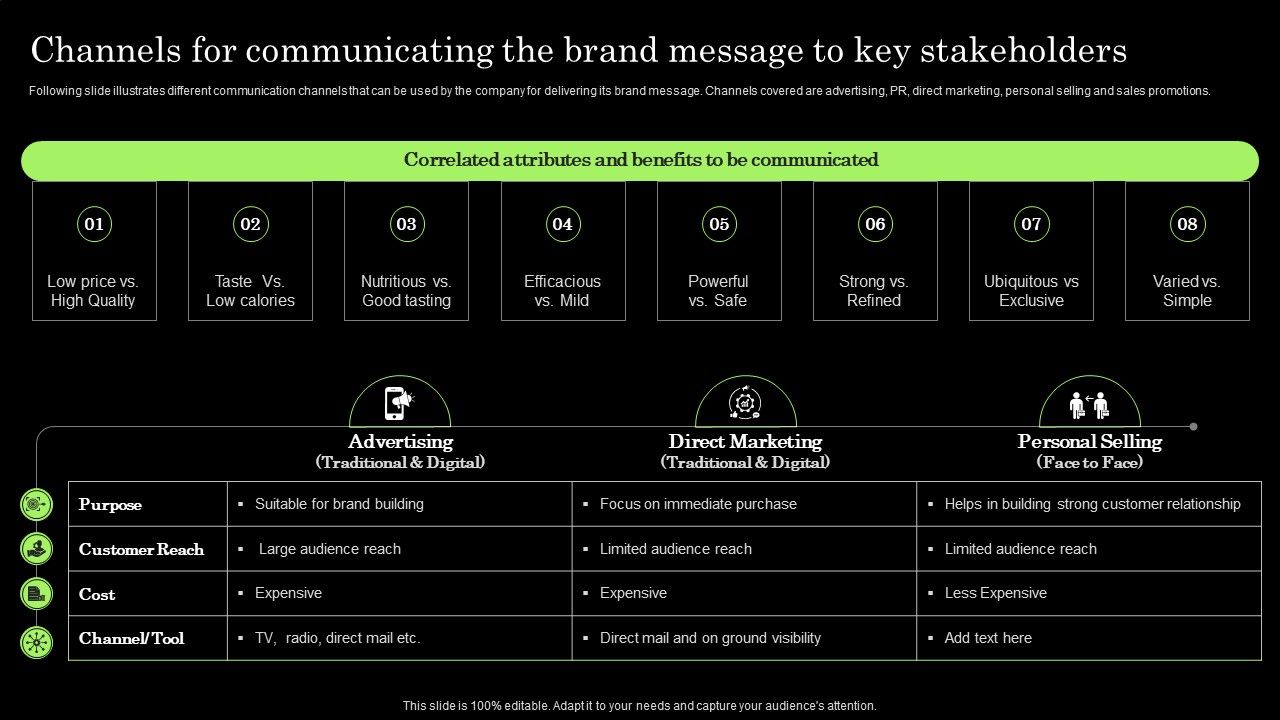 Channels for communicating the brand message to key stakeholders

Following slide illustrates different communication channels that can be used by the company for delivering its brand message. Channels covered are advertising, PR, direct marketing, personal selling and sales promotions.

Correlated attributes and benefits to be communicated

01
Low price vs. High Quality

02
Taste Vs. Low calories

03
Nutritious vs. Good tasting

04
Efficacious vs. Mild

05
Powerful vs. Safe

06
Strong vs. Refined

07
Ubiquitous vs Exclusive

08
Varied vs. Simple

| | Advertising (Traditional & Digital) | Direct Marketing (Traditional & Digital) | Personal Selling (Face to Face) |
|---|---|---|---|
| Purpose | ▪ Suitable for brand building | ▪ Focus on immediate purchase | ▪ Helps in building strong customer relationship |
| Customer Reach | ▪ Large audience reach | ▪ Limited audience reach | ▪ Limited audience reach |
| Cost | ▪ Expensive | ▪ Expensive | ▪ Less Expensive |
| Channel/Tool | ▪ TV, radio, direct mail etc. | ▪ Direct mail and on ground visibility | ▪ Add text here |

This slide is 100% editable. Adapt it to your needs and capture your audience's attention.